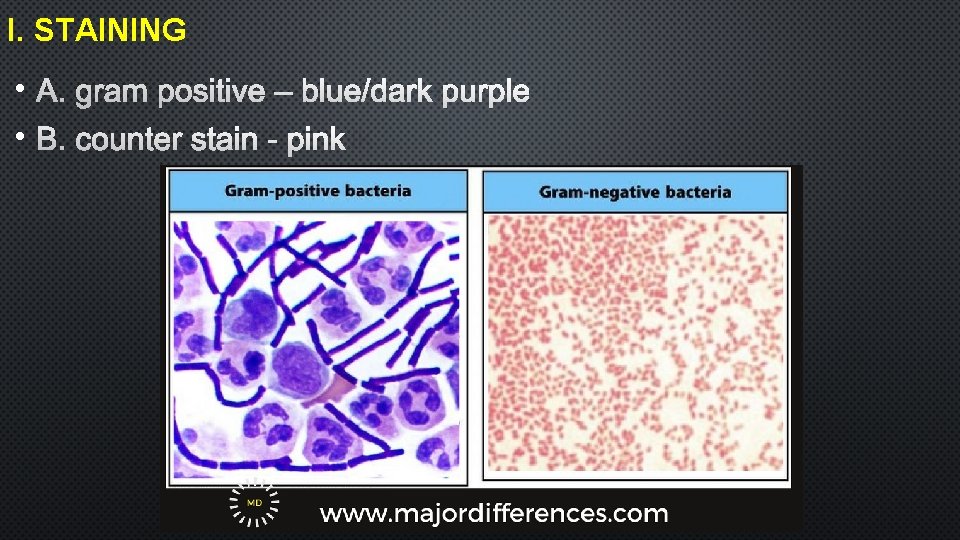 I. STAINING

• A. gram positive – blue/dark purple

• B. counter stain - pink

Gram-positive bacteria

Gram-negative bacteria

MD

www.majordifferences.com